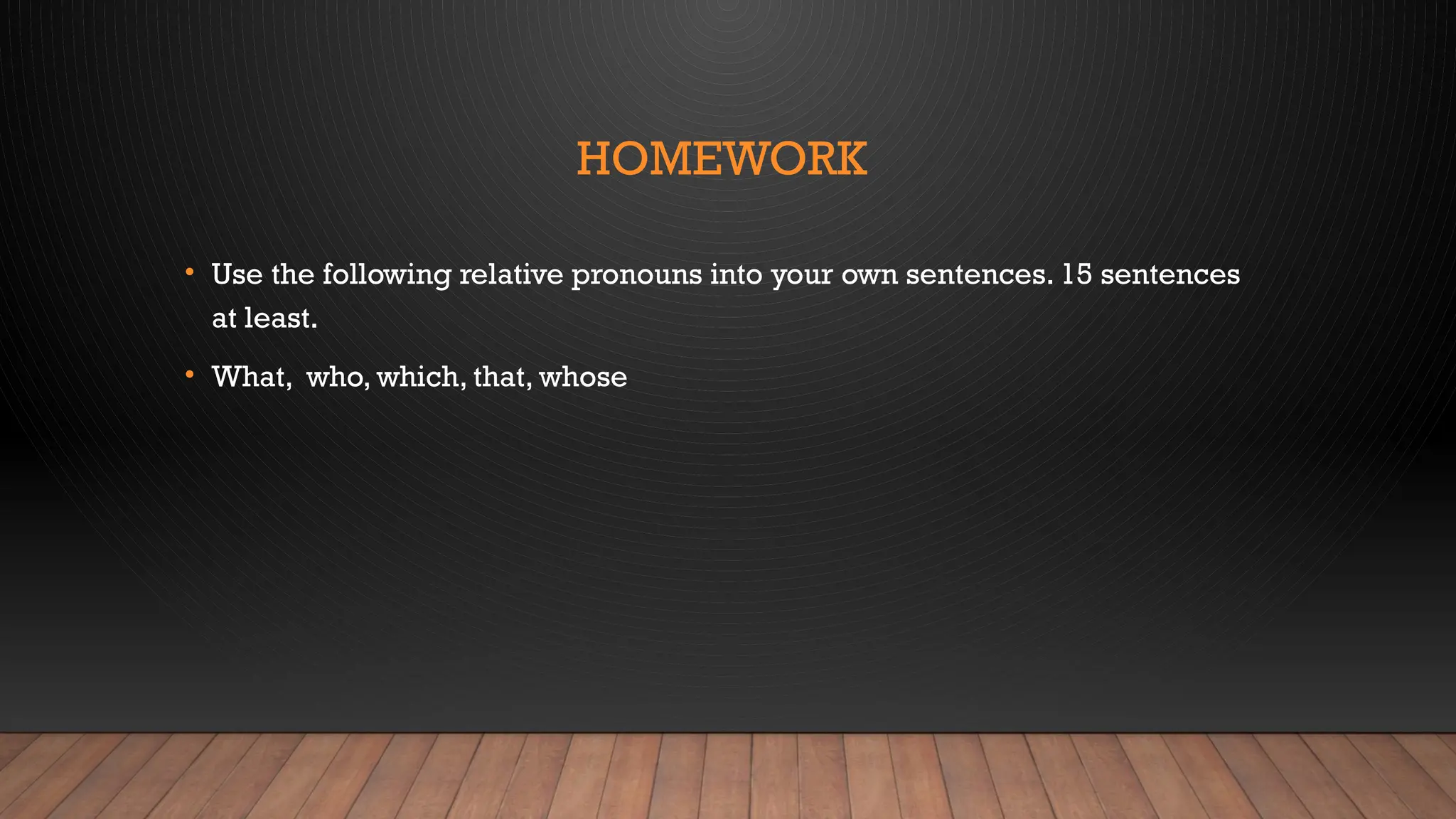 HOMEWORK

• Use the following relative pronouns into your own sentences. 15 sentences at least.

• What,  who, which, that, whose